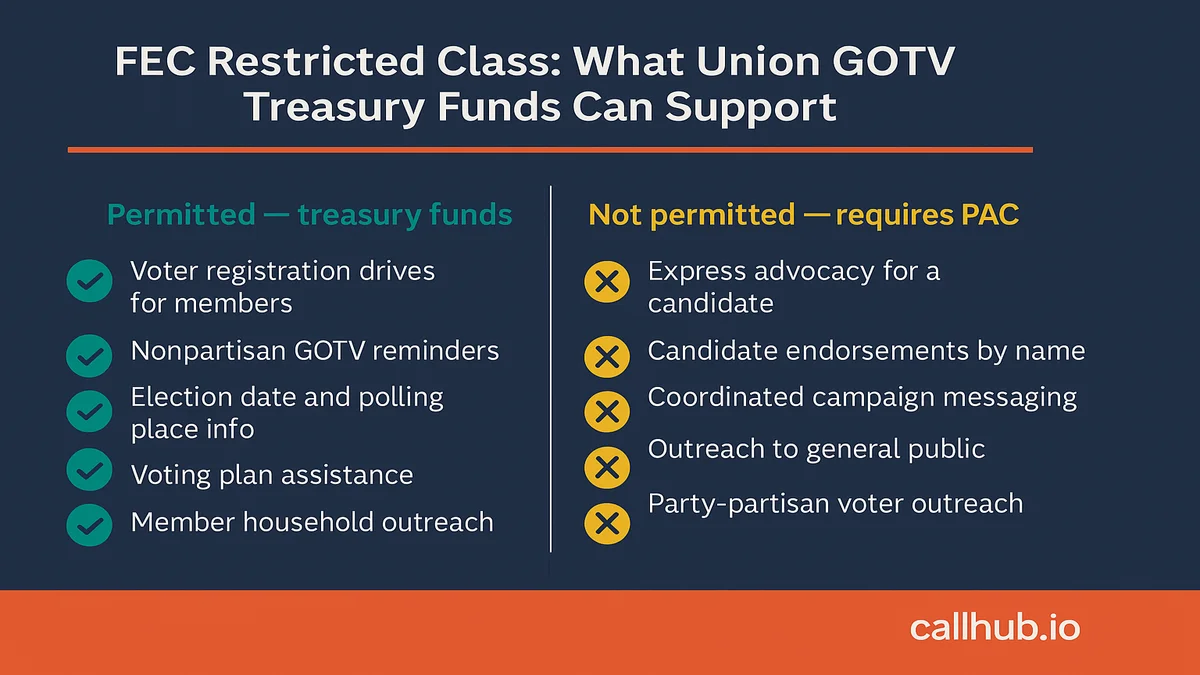 FEC Restricted Class: What Union GOTV Treasury Funds Can Support

Permitted — treasury funds

Voter registration drives for members

Nonpartisan GOTV reminders

Election date and polling place info

Voting plan assistance

Member household outreach

Not permitted — requires PAC

Express advocacy for a candidate

Candidate endorsements by name

Coordinated campaign messaging

Outreach to general public

Party-partisan voter outreach

callhub.io